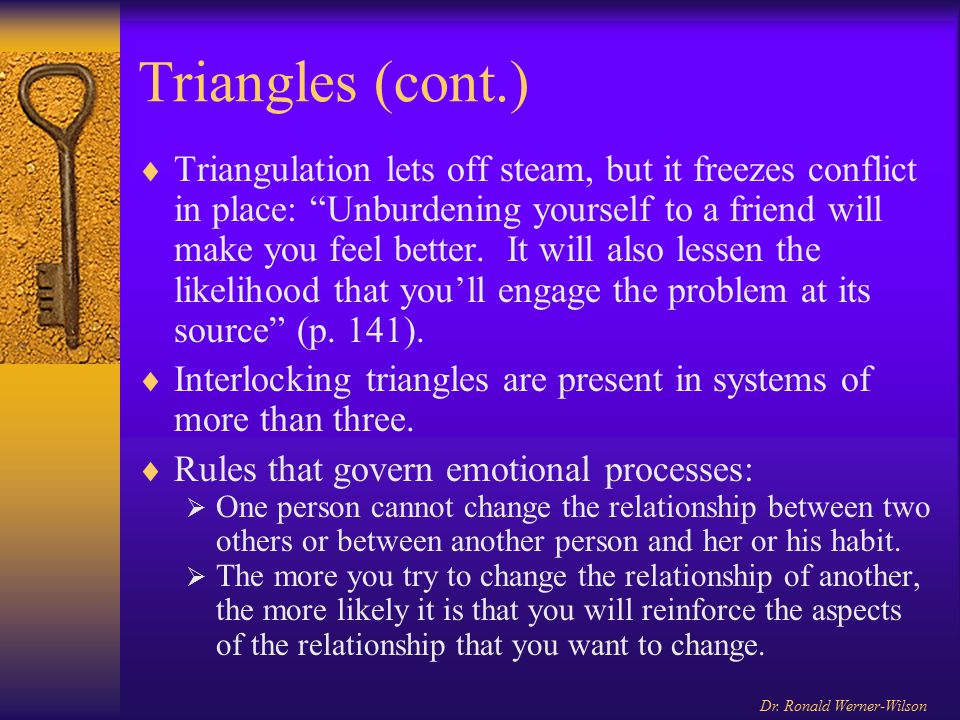 Triangles (cont.)

♦ Triangulation lets off steam, but it freezes conflict in place: “Unburdening yourself to a friend will make you feel better. It will also lessen the likelihood that you’ll engage the problem at its source” (p. 141).

♦ Interlocking triangles are present in systems of more than three.

♦ Rules that govern emotional processes:
➢ One person cannot change the relationship between two others or between another person and her or his habit.
➢ The more you try to change the relationship of another, the more likely it is that you will reinforce the aspects of the relationship that you want to change.

Dr. Ronald Werner-Wilson